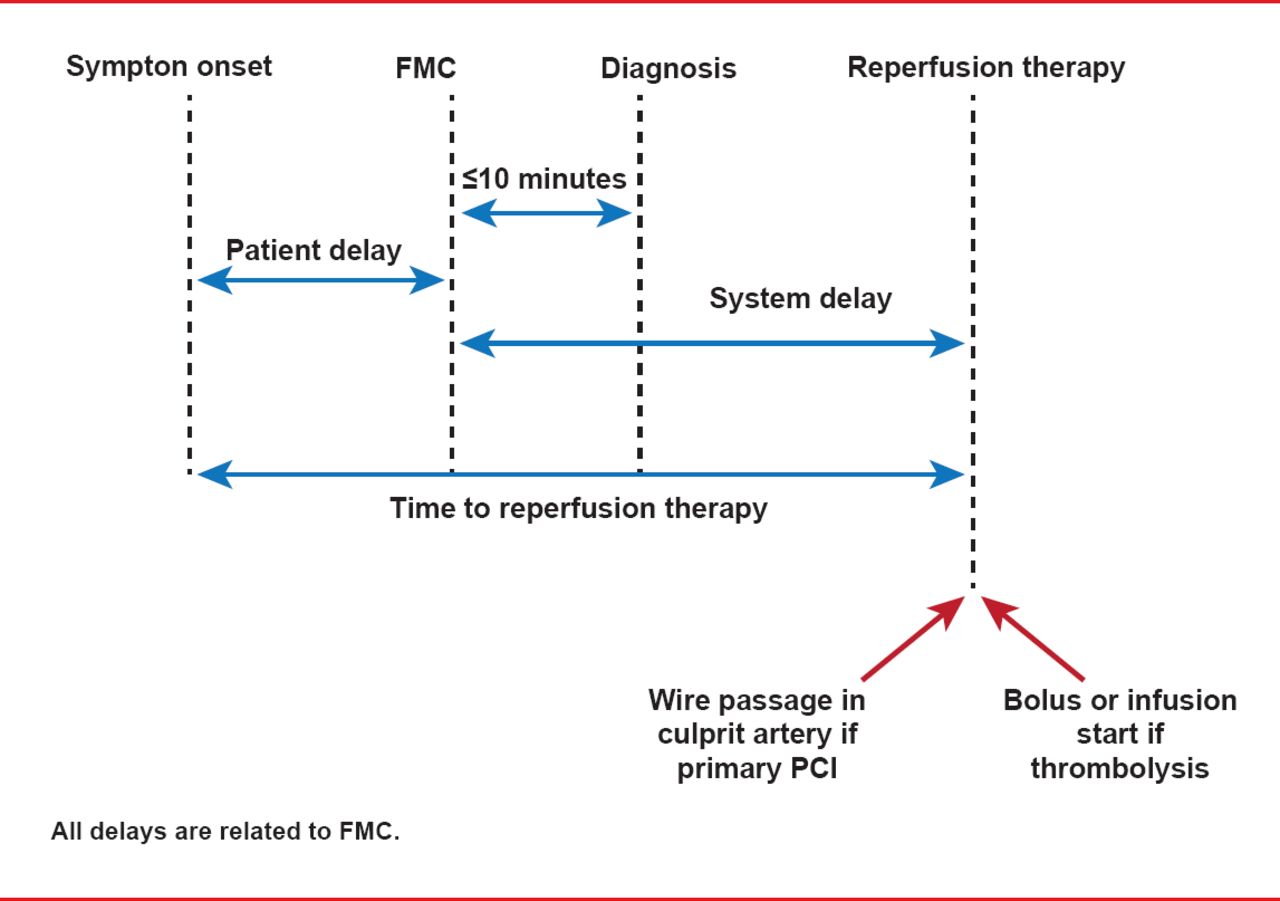 Sympton onset

FMC

Diagnosis

Reperfusion therapy

≤10 minutes

Patient delay

System delay

Time to reperfusion therapy

Wire passage in culprit artery if primary PCI

Bolus or infusion start if thrombolysis

All delays are related to FMC.